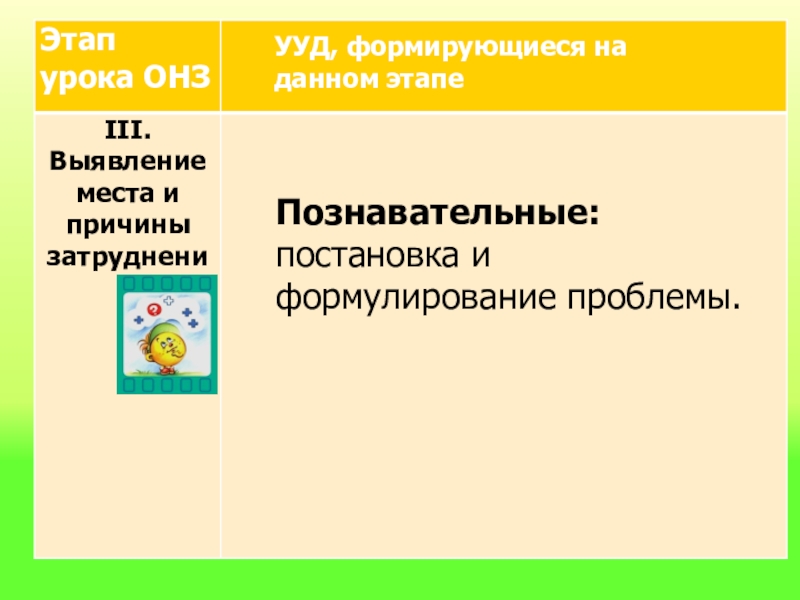 | Этап урока ОНЗ | УУД, формирующиеся на данном этапе |
|---|---|
| III. Выявление места и причины затруднени | **Познавательные:** постановка и формулирование проблемы. |